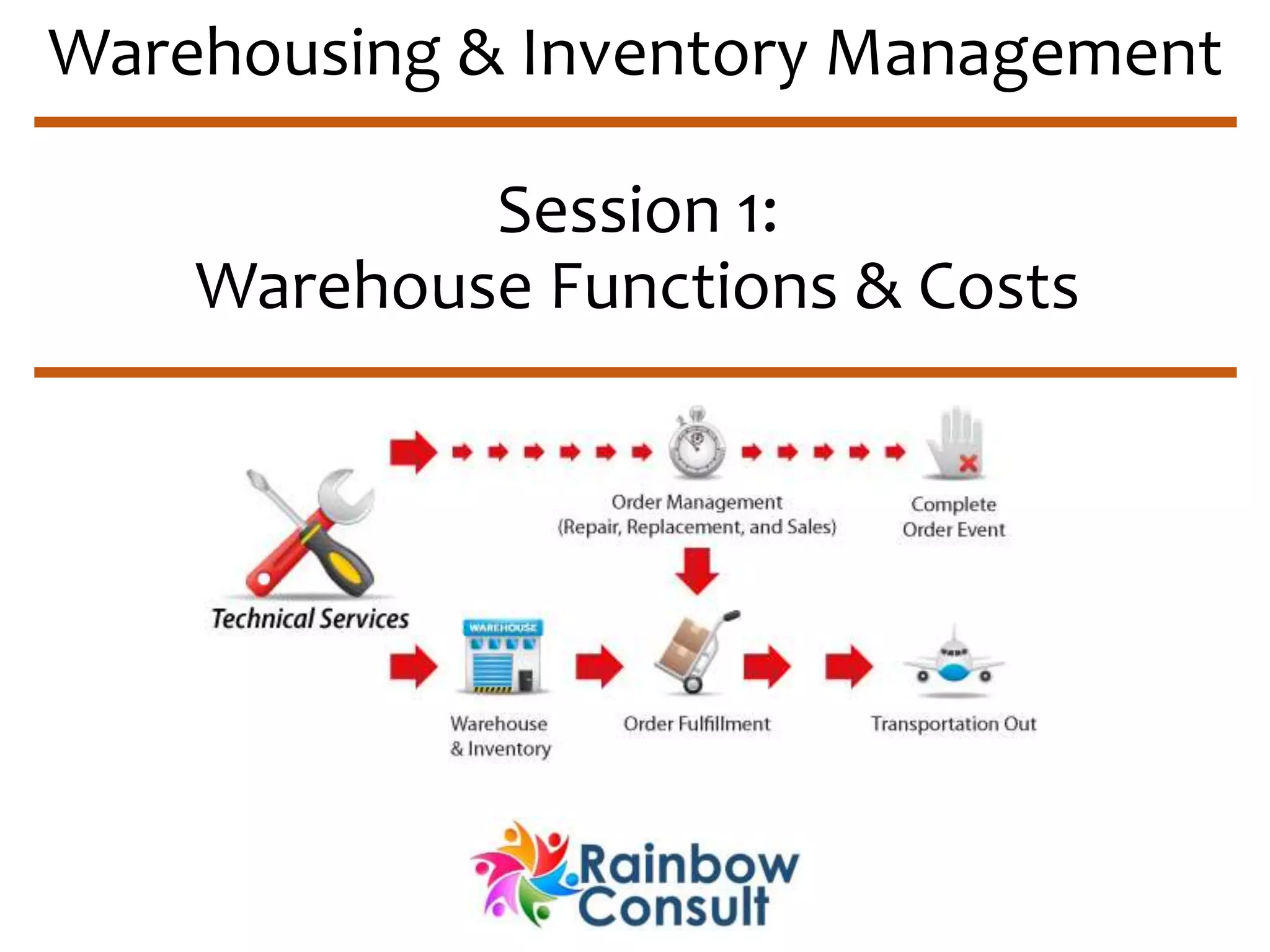 Warehousing & Inventory Management

Session 1:
Warehouse Functions & Costs

Order Management
(Repair, Replacement, and Sales)

Complete
Order Event

Technical Services

WAREHOUSE

Warehouse
& Inventory

Order Fulfillment

Transportation Out

Rainbow
Consult